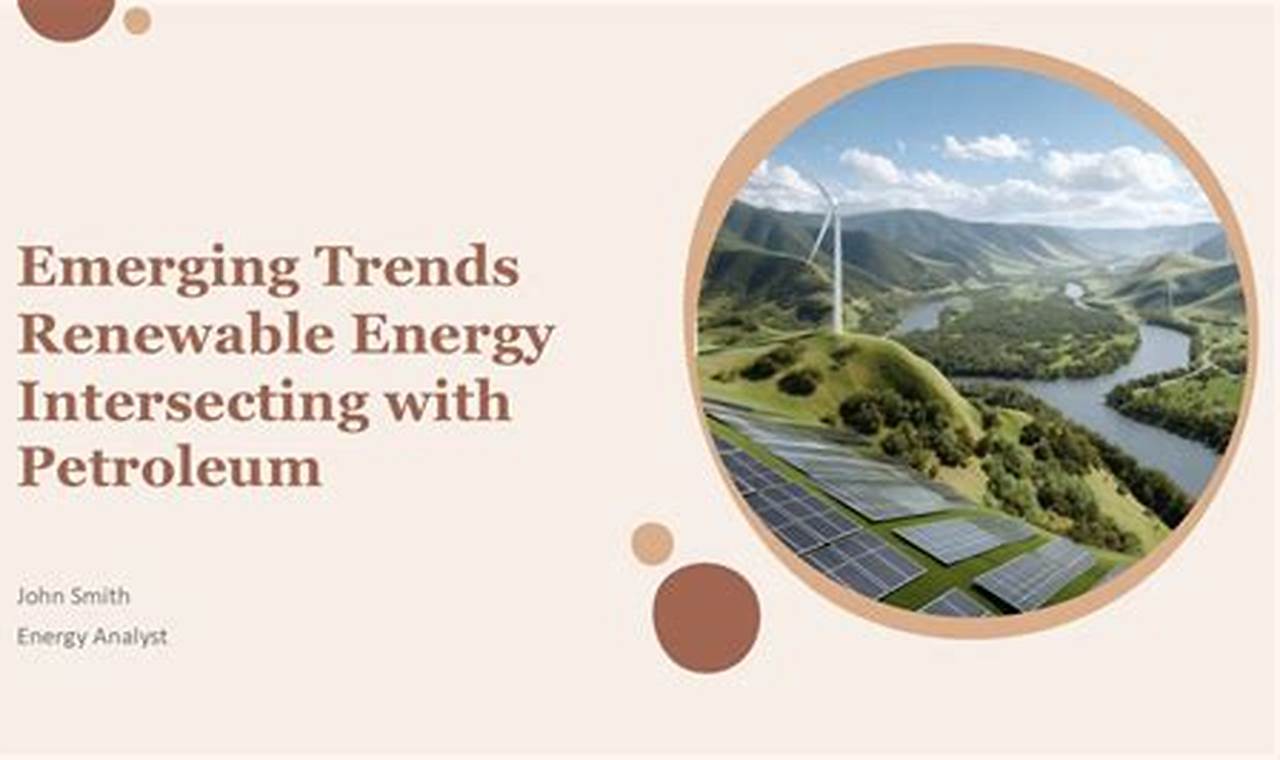 Emerging Trends Renewable Energy Intersecting with Petroleum

John Smith
Energy Analyst